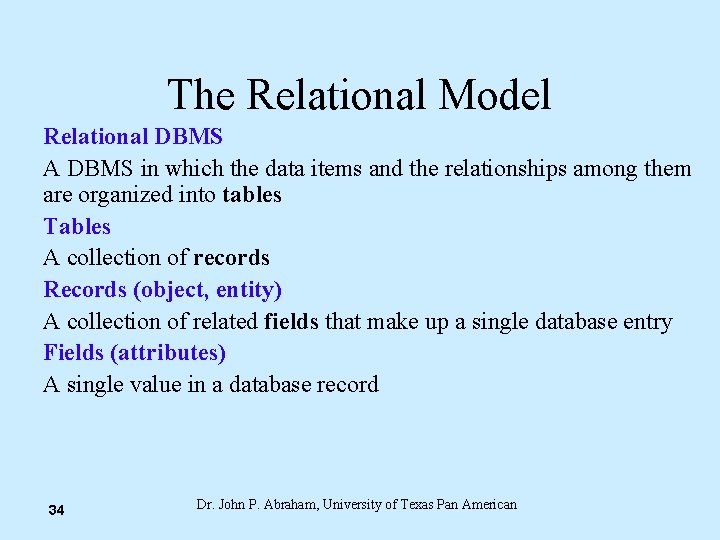 The Relational Model

Relational DBMS

A DBMS in which the data items and the relationships among them are organized into tables

Tables

A collection of records

Records (object, entity)

A collection of related fields that make up a single database entry

Fields (attributes)

A single value in a database record

34

Dr. John P. Abraham, University of Texas Pan American